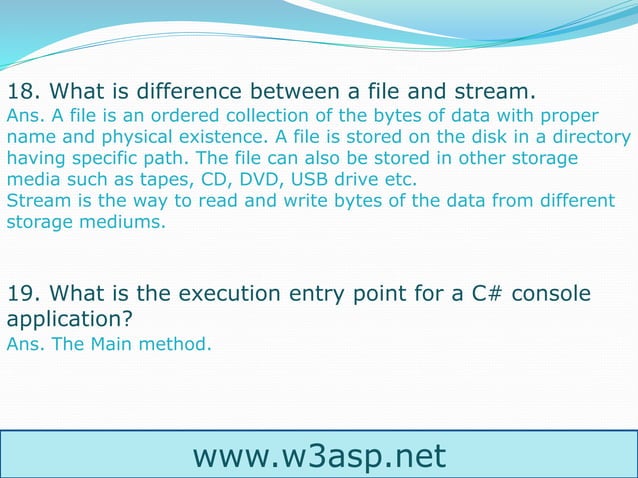 18. What is difference between a file and stream.
Ans. A file is an ordered collection of the bytes of data with proper name and physical existence. A file is stored on the disk in a directory having specific path. The file can also be stored in other storage media such as tapes, CD, DVD, USB drive etc.
Stream is the way to read and write bytes of the data from different storage mediums.

19. What is the execution entry point for a C# console application?
Ans. The Main method.

www.w3asp.net